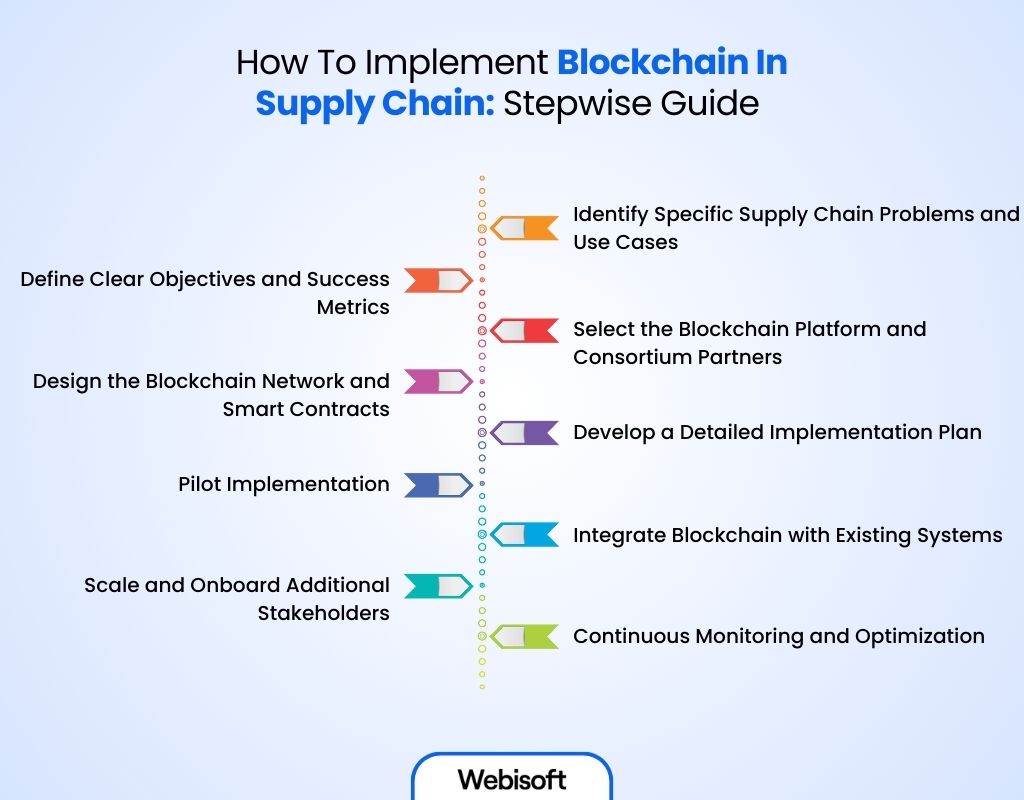 How To Implement Blockchain In Supply Chain: Stepwise Guide

Identify Specific Supply Chain Problems and Use Cases

Define Clear Objectives and Success Metrics

Select the Blockchain Platform and Consortium Partners

Design the Blockchain Network and Smart Contracts

Develop a Detailed Implementation Plan

Pilot Implementation

Integrate Blockchain with Existing Systems

Scale and Onboard Additional Stakeholders

Continuous Monitoring and Optimization

Webisoft